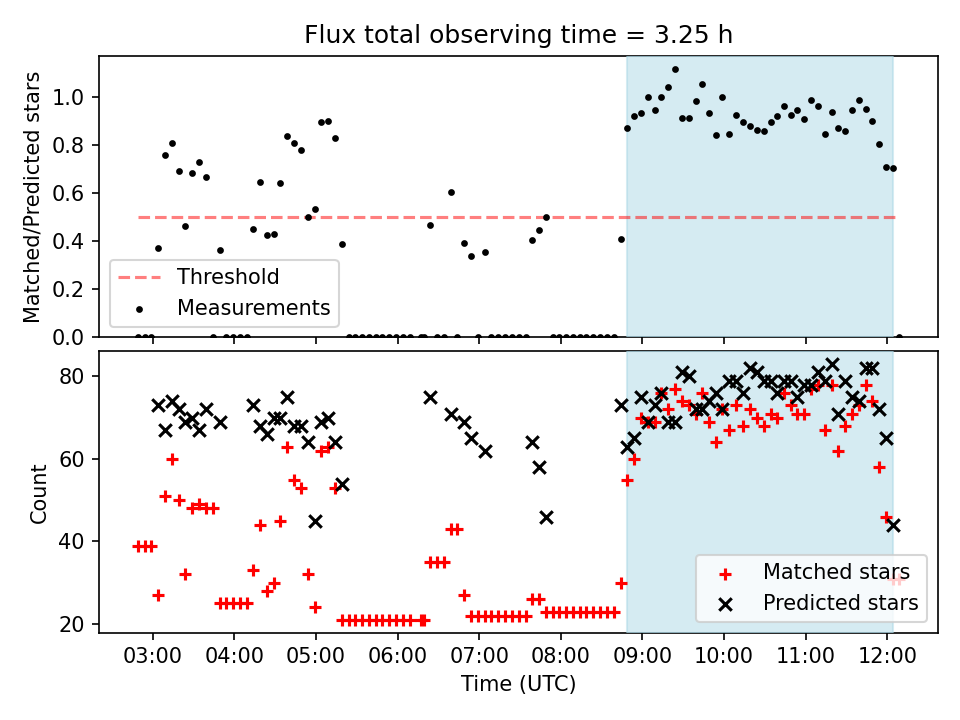 Flux total observing time = 3.25 h

Matched/Predicted stars

1.0
0.8
0.6
0.4
0.2
0.0

Threshold
Measurements

Count

80
60
40
20

Matched stars
Predicted stars

03:00
04:00
05:00
06:00
07:00
08:00
09:00
10:00
11:00
12:00

Time (UTC)